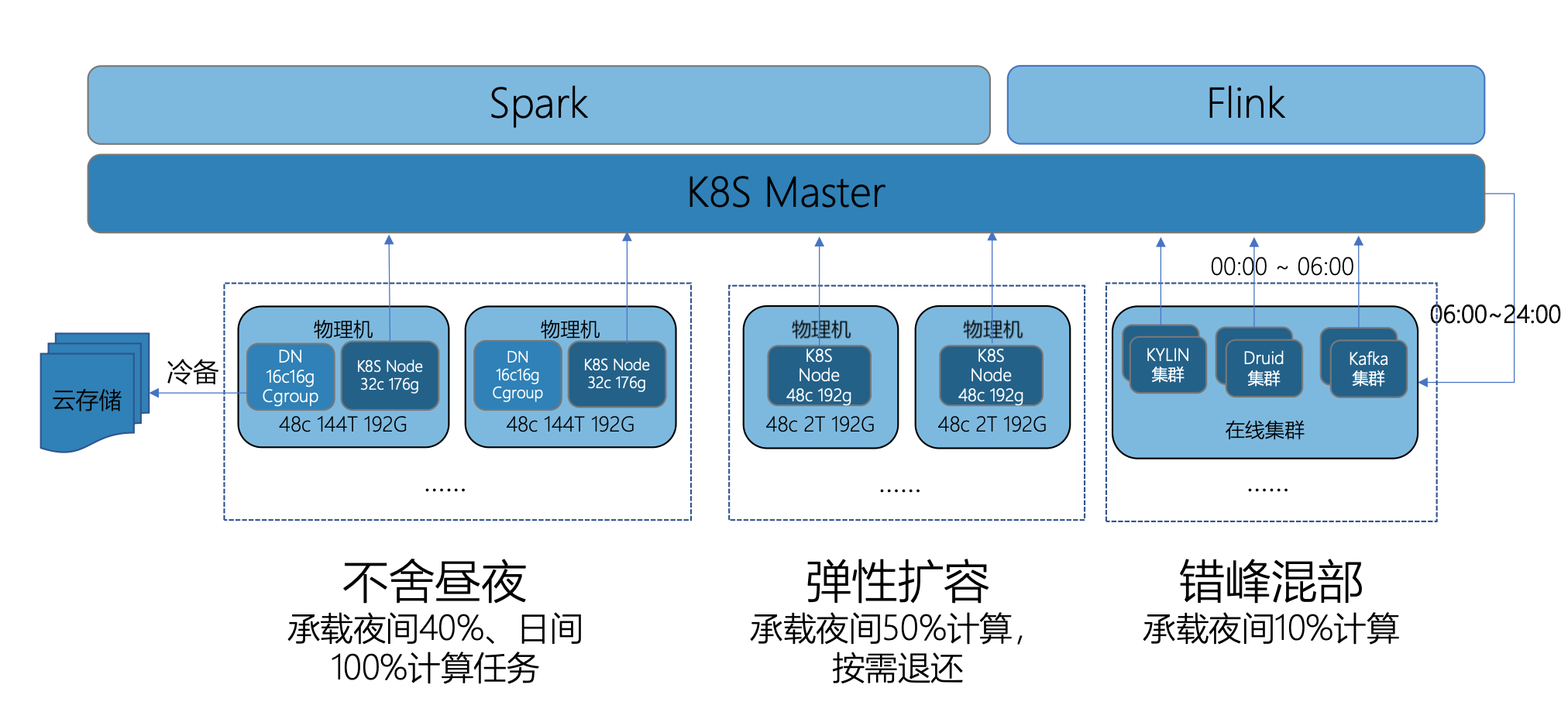 Spark

Flink

K8S Master

00:00 ~ 06:00

06:00~24:00

云存储

冷备

物理机
DN 16c16g Cgroup
K8S Node 32c 176g
48c 144T 192G

物理机
DN 16c16g Cgroup
K8S Node 32c 176g
48c 144T 192G

……

物理机
K8S Node 48c 192g
48c 2T 192G

物理机
K8S Node 48c 192g
48c 2T 192G

……

KYLIN 集群
Druid 集群
Kafka 集群
在线集群

……

不舍昼夜
承载夜间40%、日间100%计算任务

弹性扩容
承载夜间50%计算，按需退还

错峰混部
承载夜间10%计算